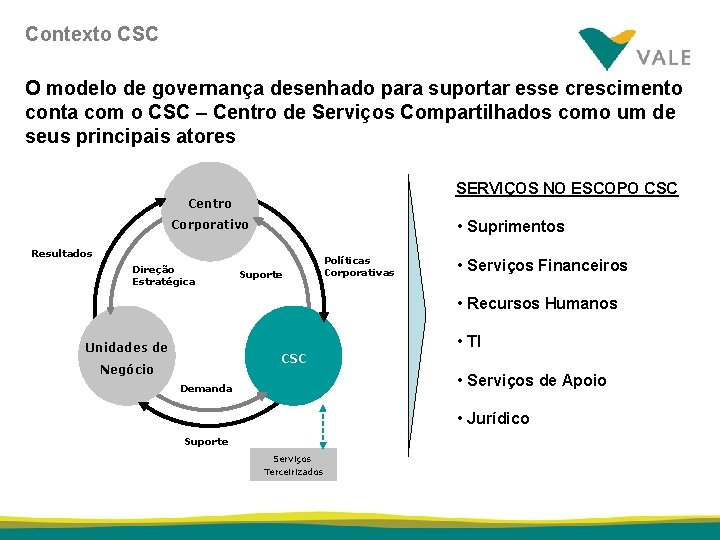 Contexto CSC

VALE

O modelo de governança desenhado para suportar esse crescimento conta com o CSC – Centro de Serviços Compartilhados como um de seus principais atores

Centro Corporativo

Resultados

Direção Estratégica

Suporte

Políticas Corporativas

Unidades de Negócio

CSC

Demanda

Suporte

Serviços Terceirizados

SERVIÇOS NO ESCOPO CSC

• Suprimentos

• Serviços Financeiros

• Recursos Humanos

• TI

• Serviços de Apoio

• Jurídico